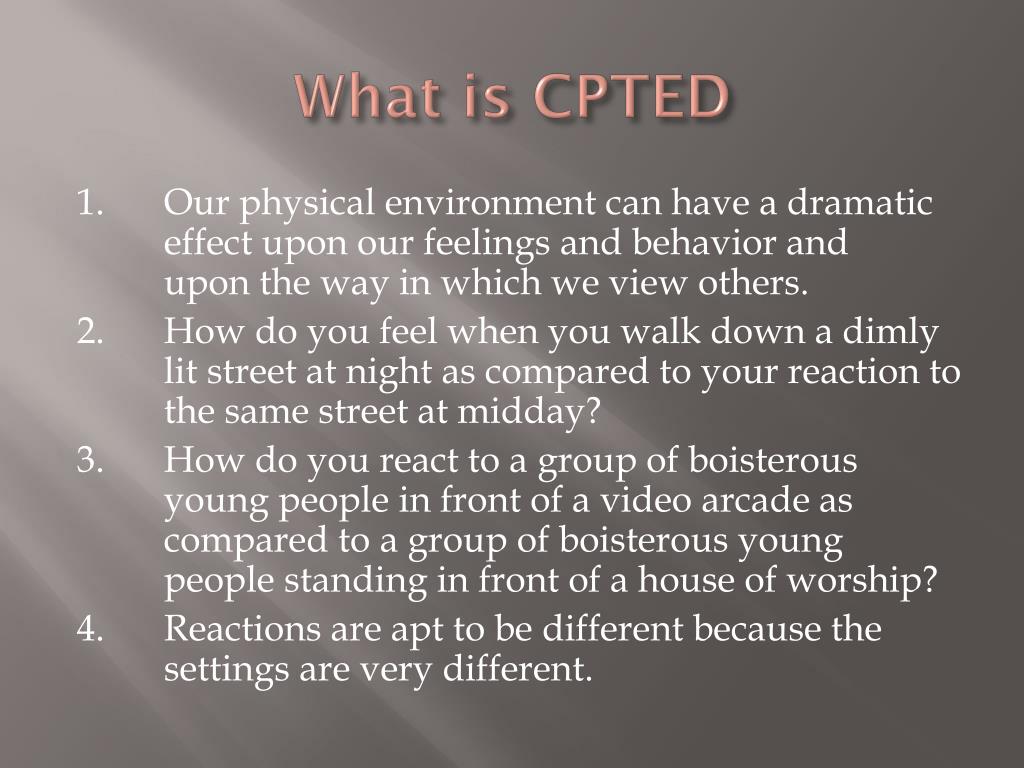 What is CPTED

1. Our physical environment can have a dramatic effect upon our feelings and behavior and upon the way in which we view others.
2. How do you feel when you walk down a dimly lit street at night as compared to your reaction to the same street at midday?
3. How do you react to a group of boisterous young people in front of a video arcade as compared to a group of boisterous young people standing in front of a house of worship?
4. Reactions are apt to be different because the settings are very different.